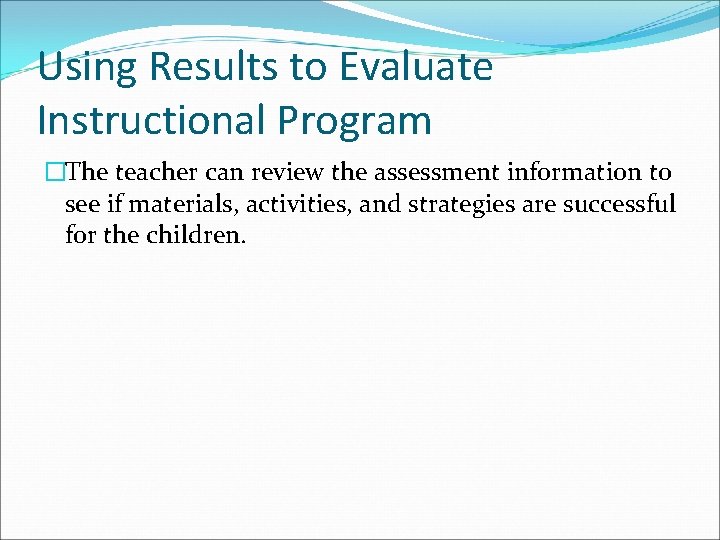 Using Results to Evaluate Instructional Program

The teacher can review the assessment information to see if materials, activities, and strategies are successful for the children.